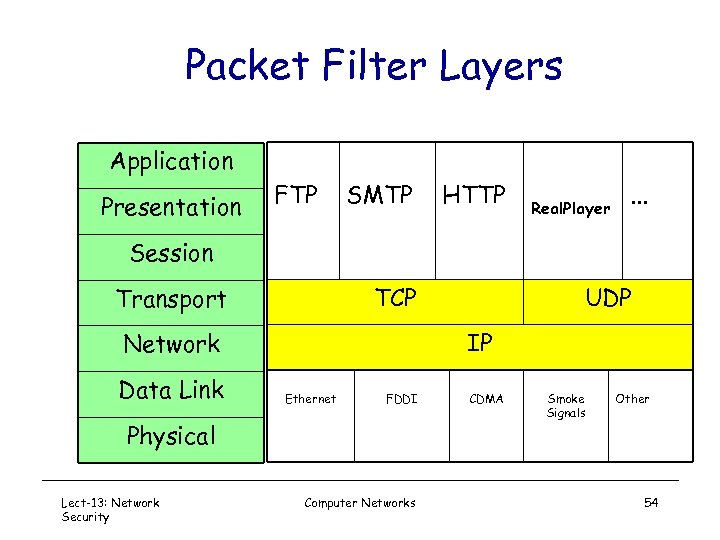 Packet Filter Layers

Application
Presentation
Session
Transport
Network
Data Link
Physical

FTP SMTP HTTP RealPlayer ...

TCP UDP

IP

Ethernet FDDI CDMA Smoke Signals Other

Lect-13: Network Security

Computer Networks

54